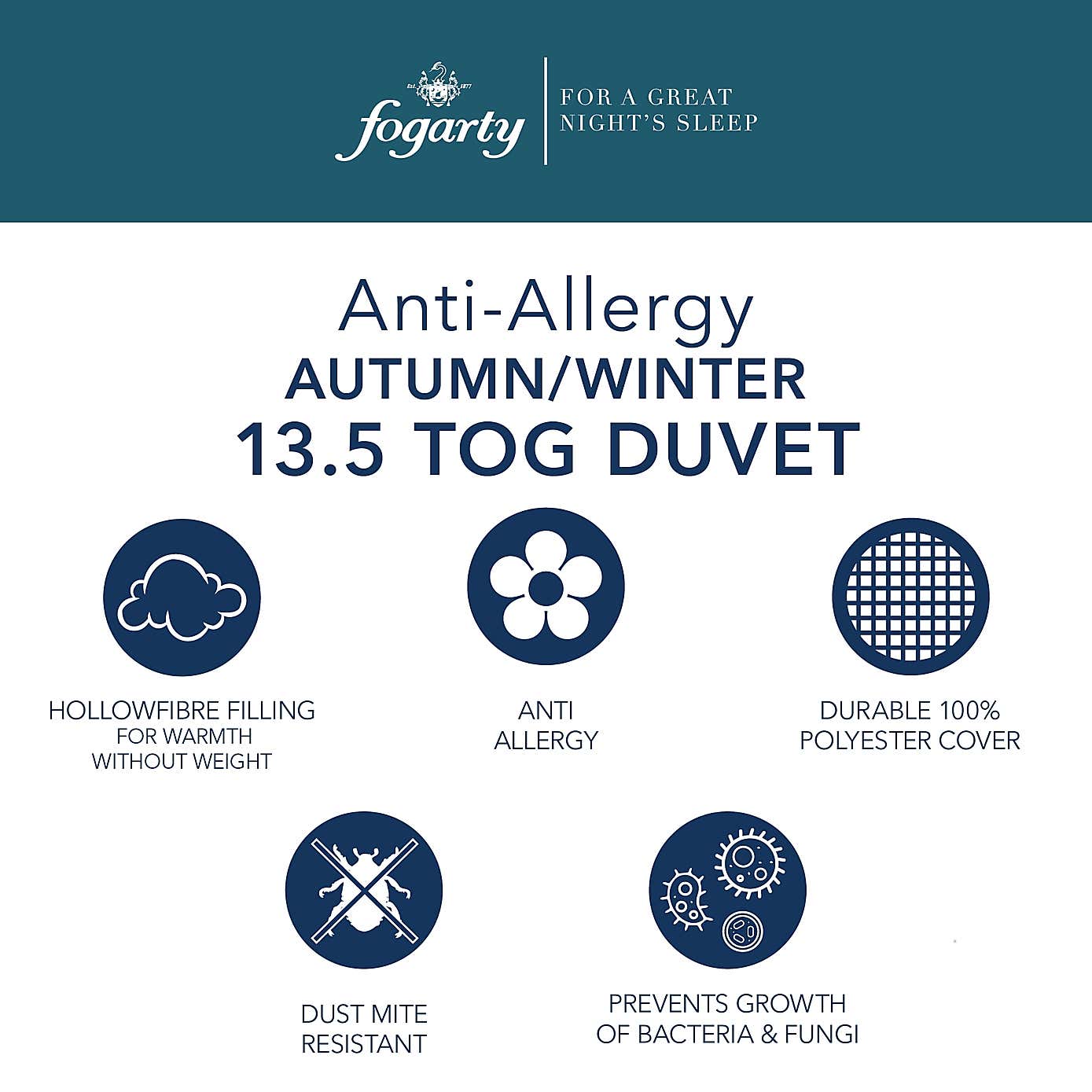 Est. 1877

fogarty

FOR A GREAT NIGHT'S SLEEP

Anti-Allergy
AUTUMN/WINTER
13.5 TOG DUVET

HOLLOWFIBRE FILLING
FOR WARMTH
WITHOUT WEIGHT

ANTI
ALLERGY

DURABLE 100%
POLYESTER COVER

DUST MITE
RESISTANT

PREVENTS GROWTH
OF BACTERIA & FUNGI